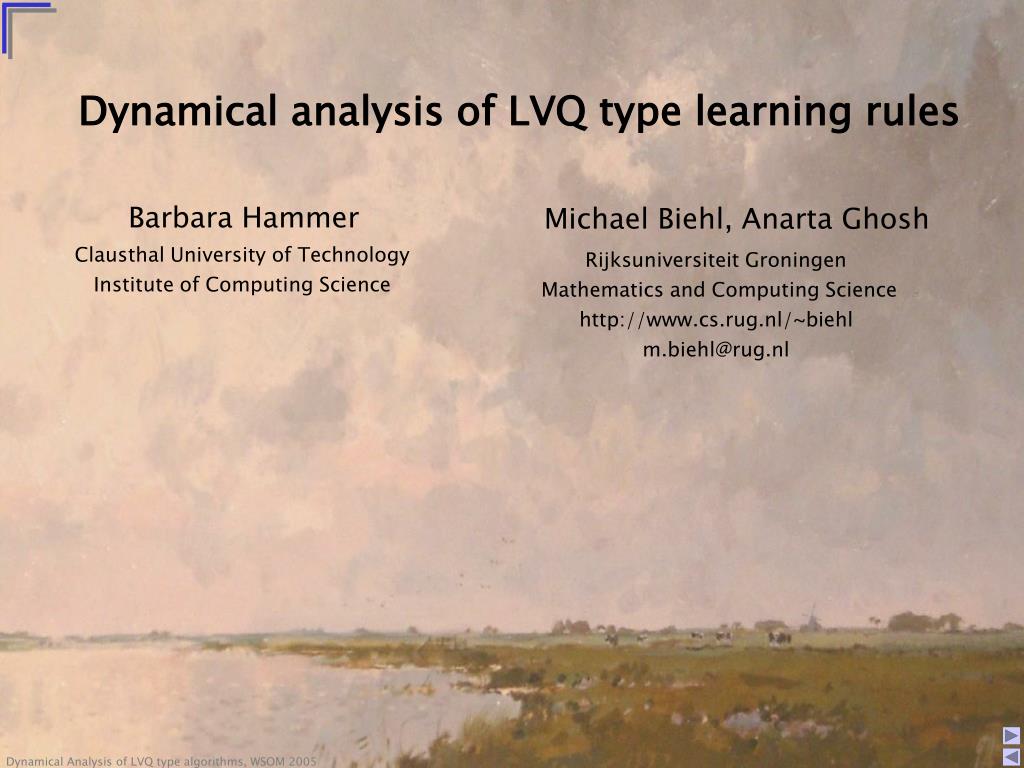 Dynamical analysis of LVQ type learning rules

Barbara Hammer
Clausthal University of Technology
Institute of Computing Science

Michael Biehl, Anarta Ghosh
Rijksuniversiteit Groningen
Mathematics and Computing Science
http://www.cs.rug.nl/~biehl
m.biehl@rug.nl

Dynamical Analysis of LVQ type algorithms, WSOM 2005